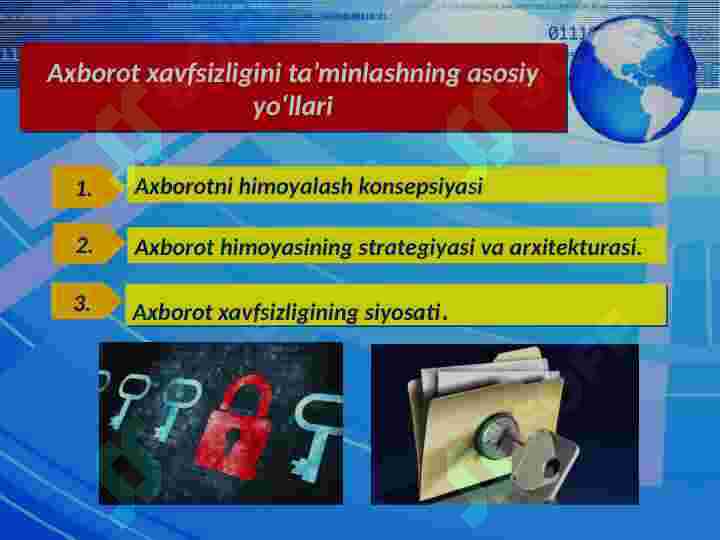 Axborot xavfsizligini ta'minlashning asosiy yo'llari

1. Axborotni himoyalash konsepsiyasi

2. Axborot himoyasining strategiyasi va arxitekturasi.

3. Axborot xavfsizligining siyosati.